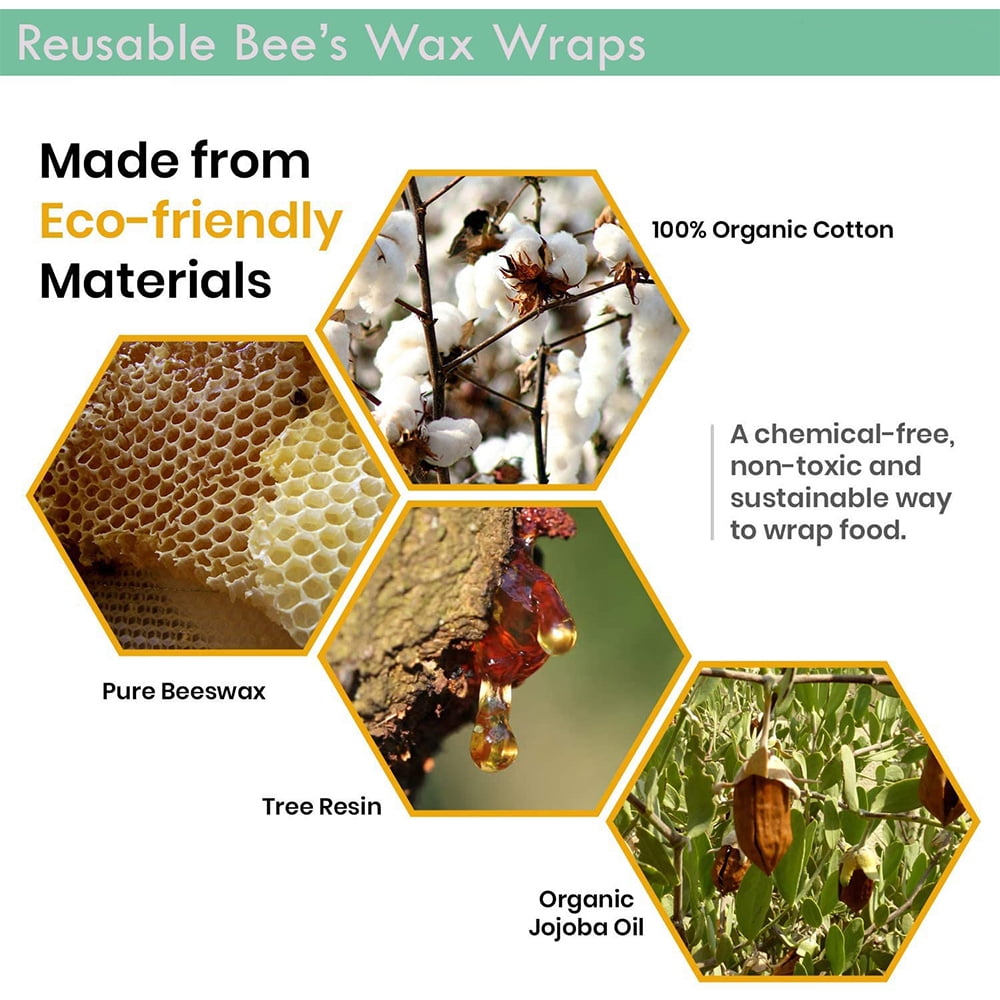 Reusable Bee's Wax Wraps

Made from Eco-friendly Materials

100% Organic Cotton

A chemical-free, non-toxic and sustainable way to wrap food.

Pure Beeswax

Tree Resin

Organic Jojoba Oil